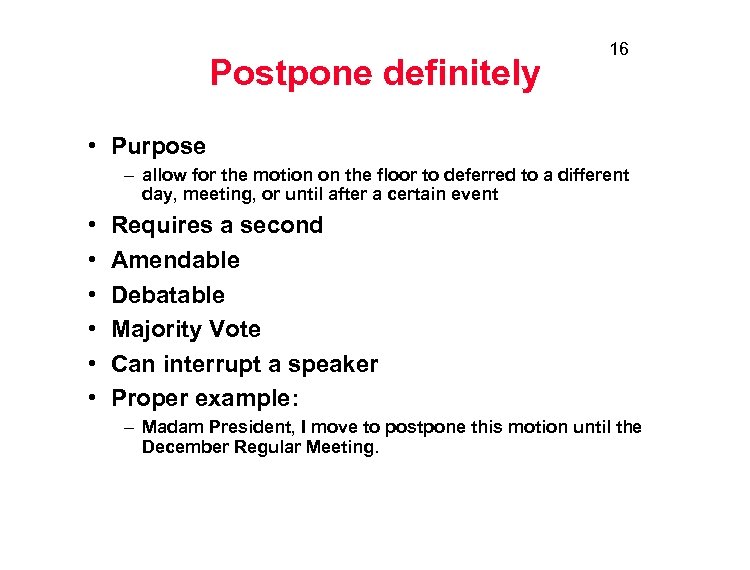 16

Postpone definitely

• Purpose
– allow for the motion on the floor to deferred to a different day, meeting, or until after a certain event
• Requires a second
• Amendable
• Debatable
• Majority Vote
• Can interrupt a speaker
• Proper example:
– Madam President, I move to postpone this motion until the December Regular Meeting.